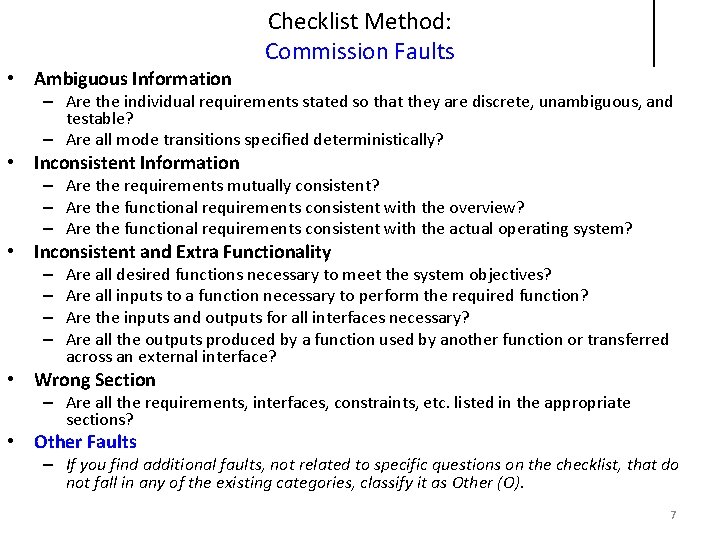 Checklist Method:
Commission Faults

• Ambiguous Information
– Are the individual requirements stated so that they are discrete, unambiguous, and testable?
– Are all mode transitions specified deterministically?
• Inconsistent Information
– Are the requirements mutually consistent?
– Are the functional requirements consistent with the overview?
– Are the functional requirements consistent with the actual operating system?
• Inconsistent and Extra Functionality
– Are all desired functions necessary to meet the system objectives?
– Are all inputs to a function necessary to perform the required function?
– Are the inputs and outputs for all interfaces necessary?
– Are all the outputs produced by a function used by another function or transferred across an external interface?
• Wrong Section
– Are all the requirements, interfaces, constraints, etc. listed in the appropriate sections?
• Other Faults
– If you find additional faults, not related to specific questions on the checklist, that do not fall in any of the existing categories, classify it as Other (O).

7